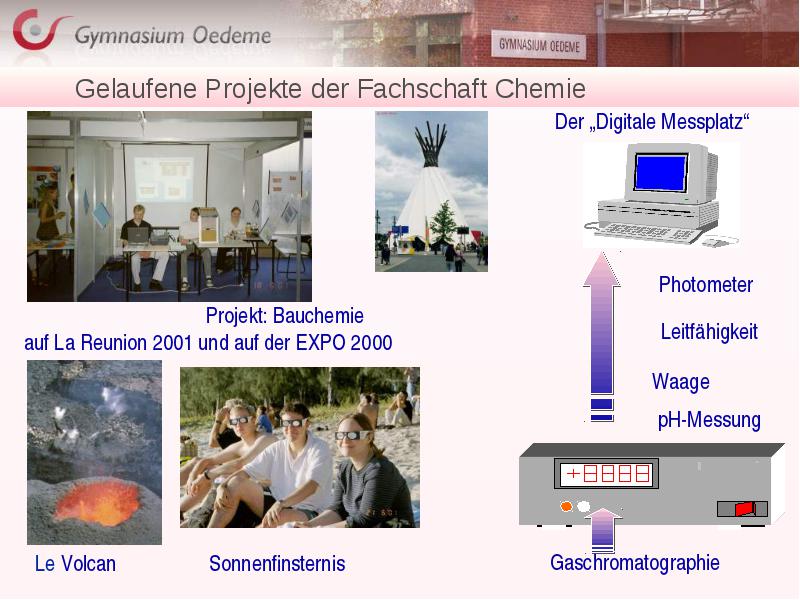 Gymnasium Oedeme

GYMNASIUM OEDEME

Gelaufene Projekte der Fachschaft Chemie

Der „Digitale Messplatz“

Projekt: Bauchemie
auf La Reunion 2001 und auf der EXPO 2000

Photometer

Leitfähigkeit

Waage

pH-Messung

+8888

Le Volcan

Sonnenfinsternis

Gaschromatographie